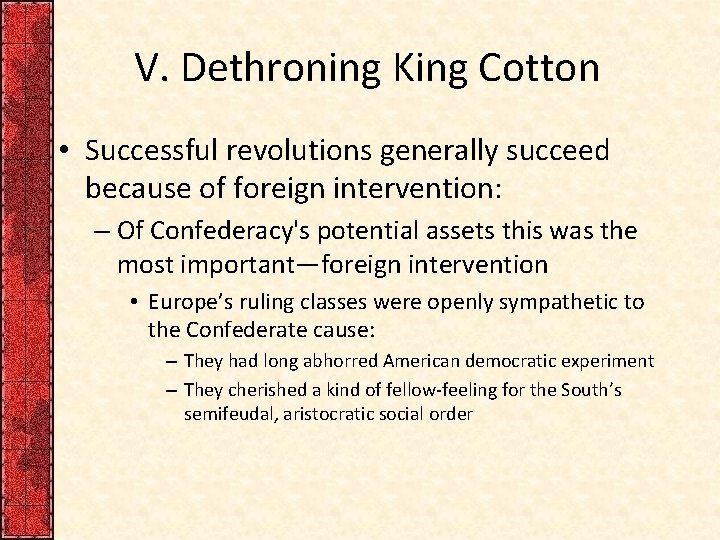 V. Dethroning King Cotton

• Successful revolutions generally succeed because of foreign intervention:

– Of Confederacy's potential assets this was the most important—foreign intervention

• Europe's ruling classes were openly sympathetic to the Confederate cause:

– They had long abhorred American democratic experiment

– They cherished a kind of fellow-feeling for the South's semifeudal, aristocratic social order